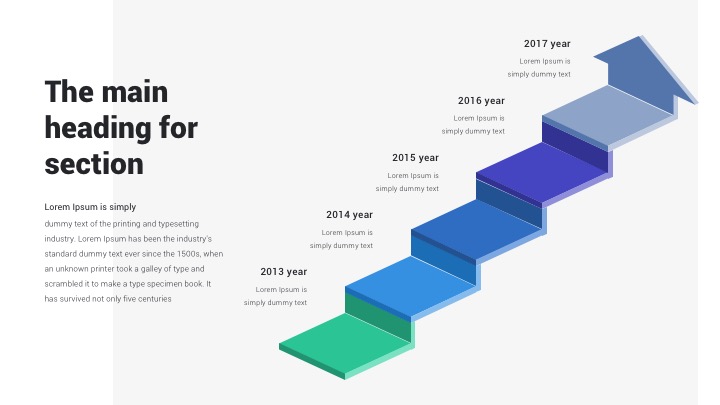 The main heading for section

Lorem Ipsum is simply

dummy text of the printing and typesetting industry. Lorem Ipsum has been the industry's standard dummy text ever since the 1500s, when an unknown printer took a galley of type and scrambled it to make a type specimen book. It has survived not only five centuries

2017 year
Lorem Ipsum is simply dummy text

2016 year
Lorem Ipsum is simply dummy text

2015 year
Lorem Ipsum is simply dummy text

2014 year
Lorem Ipsum is simply dummy text

2013 year
Lorem Ipsum is simply dummy text